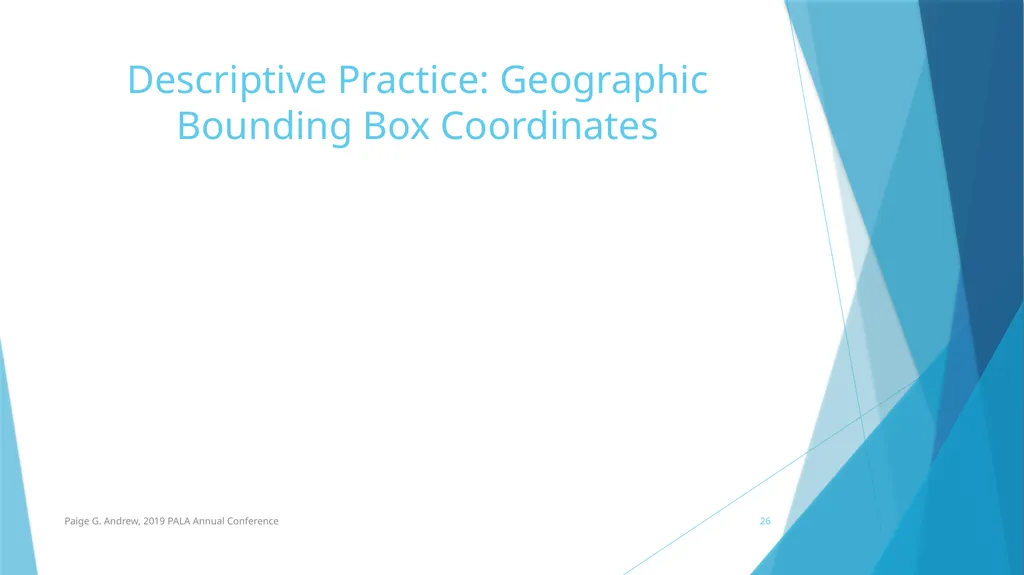 Descriptive Practice: Geographic Bounding Box Coordinates

Paige G. Andrew, 2019 PALA Annual Conference

26